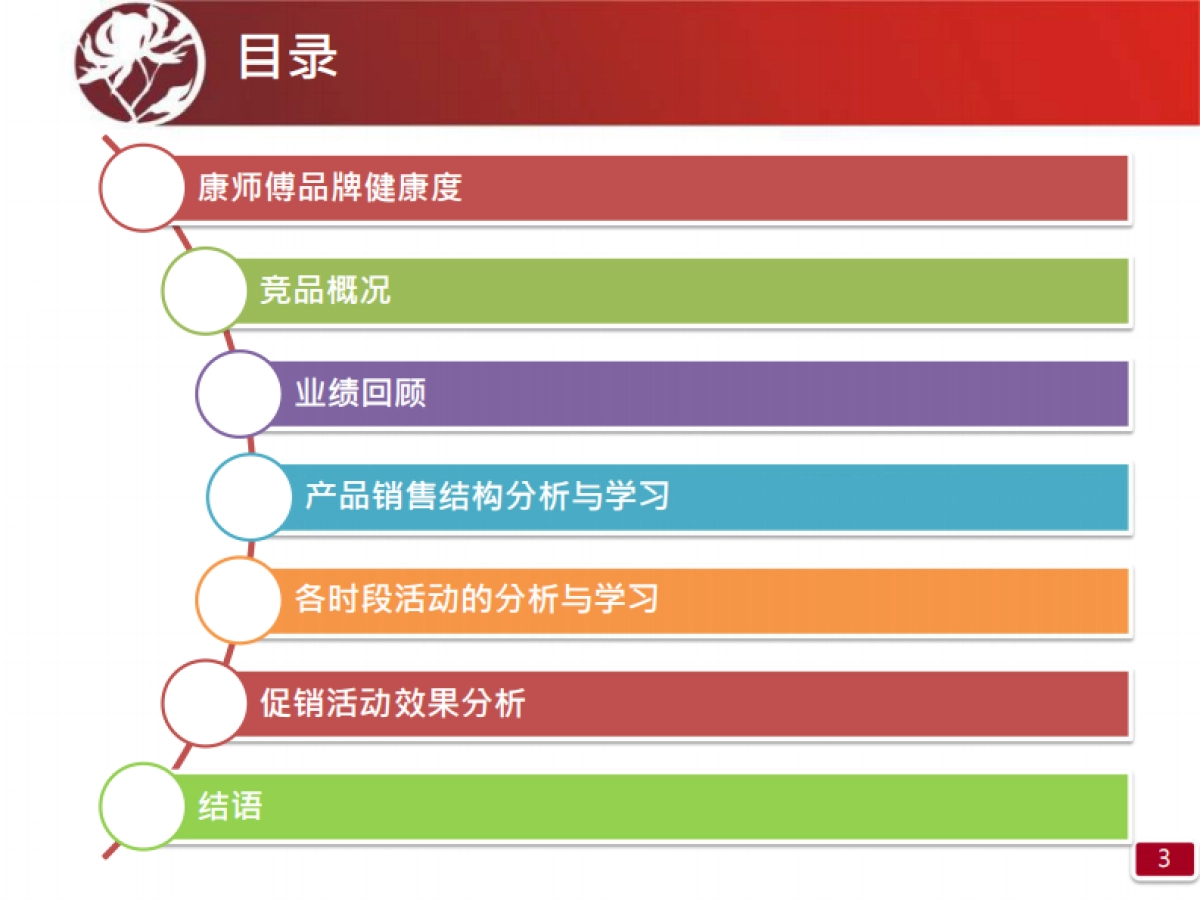 目录

康师傅品牌健康度

竞品概况

业绩回顾

产品销售结构分析与学习

各时段活动的分析与学习

促销活动效果分析

结语

3